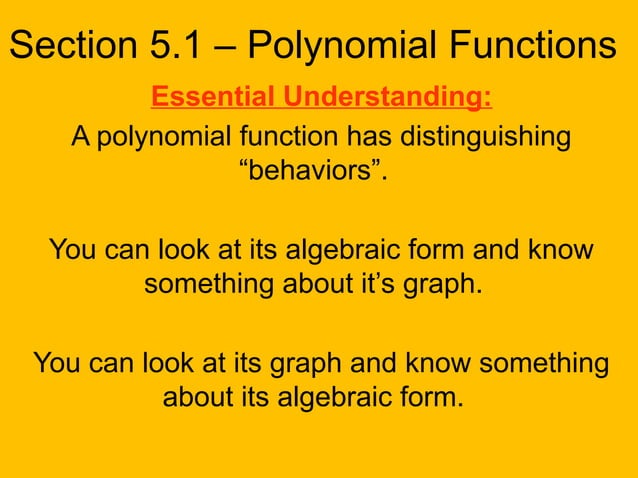 Section 5.1 – Polynomial Functions

Essential Understanding:

A polynomial function has distinguishing “behaviors”.

You can look at its algebraic form and know something about it’s graph.

You can look at its graph and know something about its algebraic form.